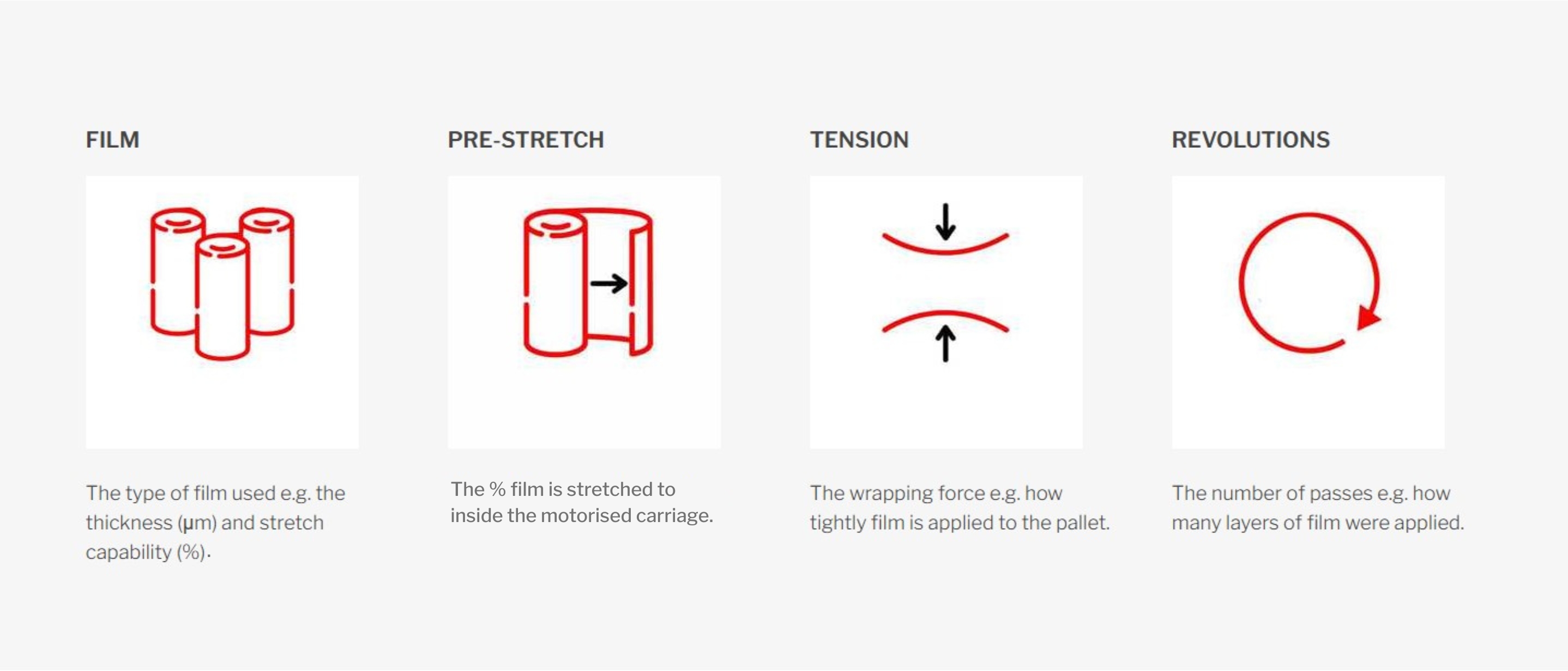 FILM

The type of film used e.g. the thickness (μm) and stretch capability (%).

PRE-STRETCH

The % film is stretched to inside the motorised carriage.

TENSION

The wrapping force e.g. how tightly film is applied to the pallet.

REVOLUTIONS

The number of passes e.g. how many layers of film were applied.